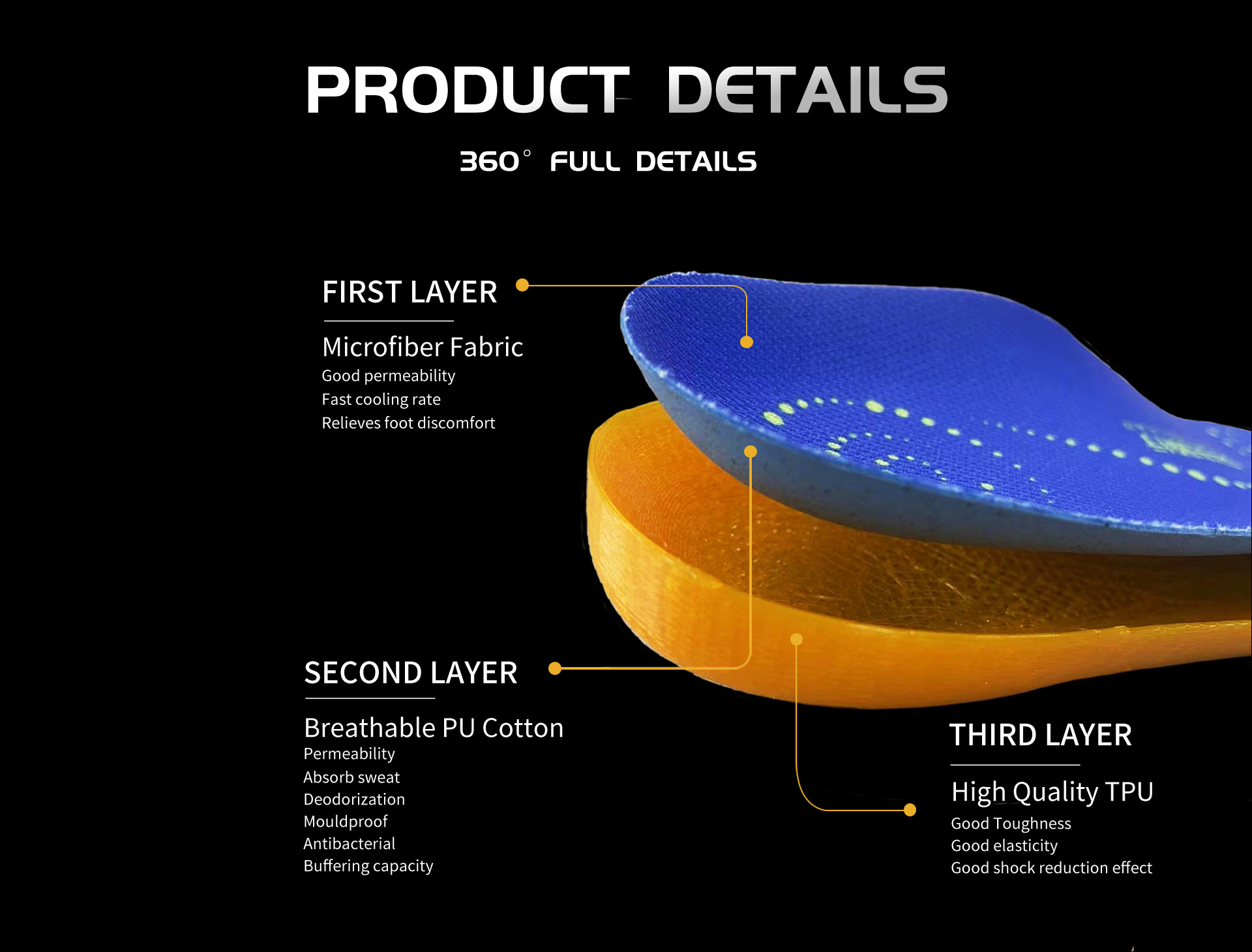 PRODUCT DETAILS

360° FULL DETAILS

FIRST LAYER

Microfiber Fabric
Good permeability
Fast cooling rate
Relieves foot discomfort

SECOND LAYER

Breathable PU Cotton
Permeability
Absorb sweat
Deodorization
Mouldproof
Antibacterial
Buffering capacity

THIRD LAYER

High Quality TPU
Good Toughness
Good elasticity
Good shock reduction effect